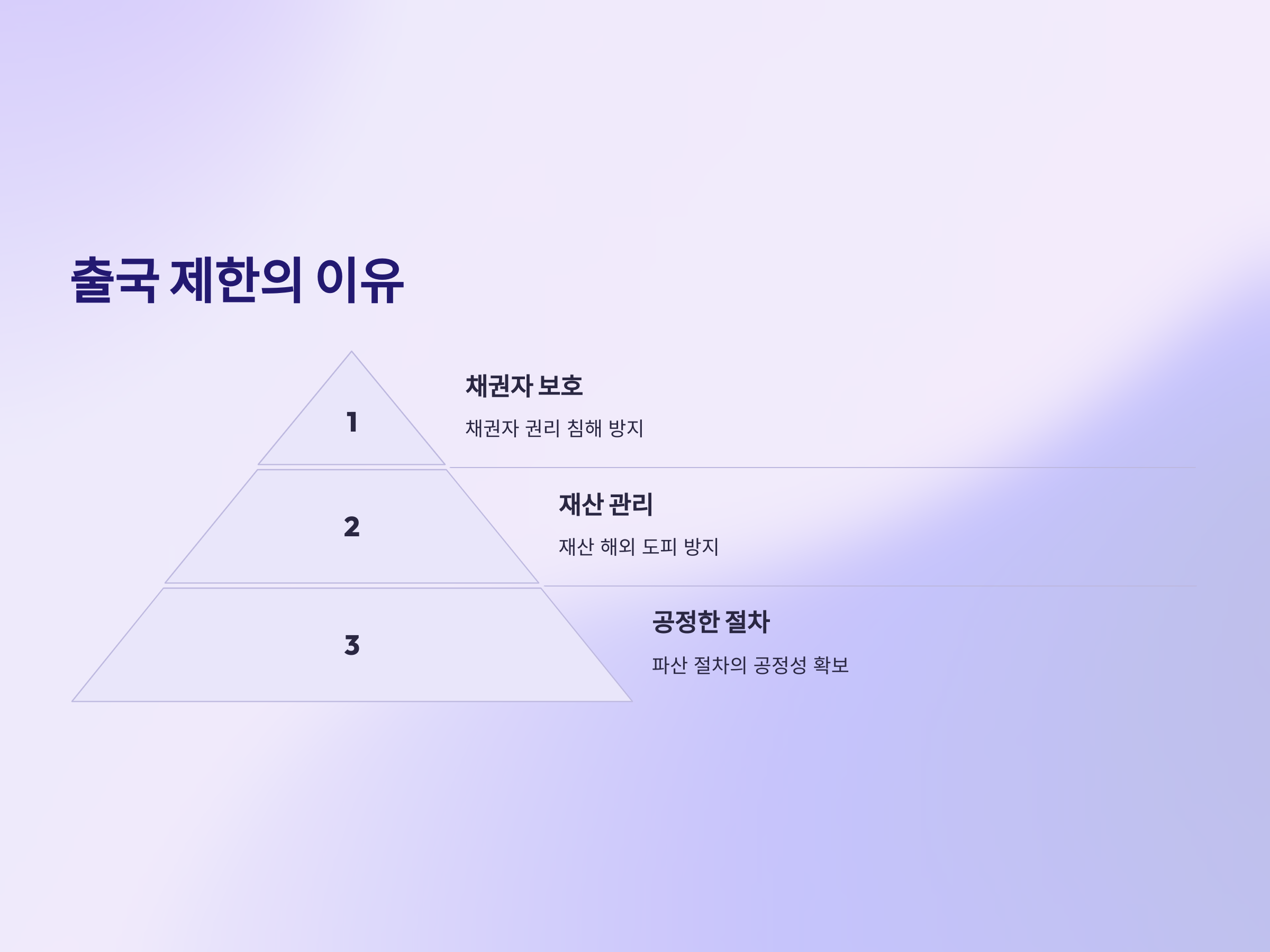 출국 제한의 이유

1

채권자 보호

채권자 권리 침해 방지

2

재산 관리

재산 해외 도피 방지

3

공정한 절차

파산 절차의 공정성 확보